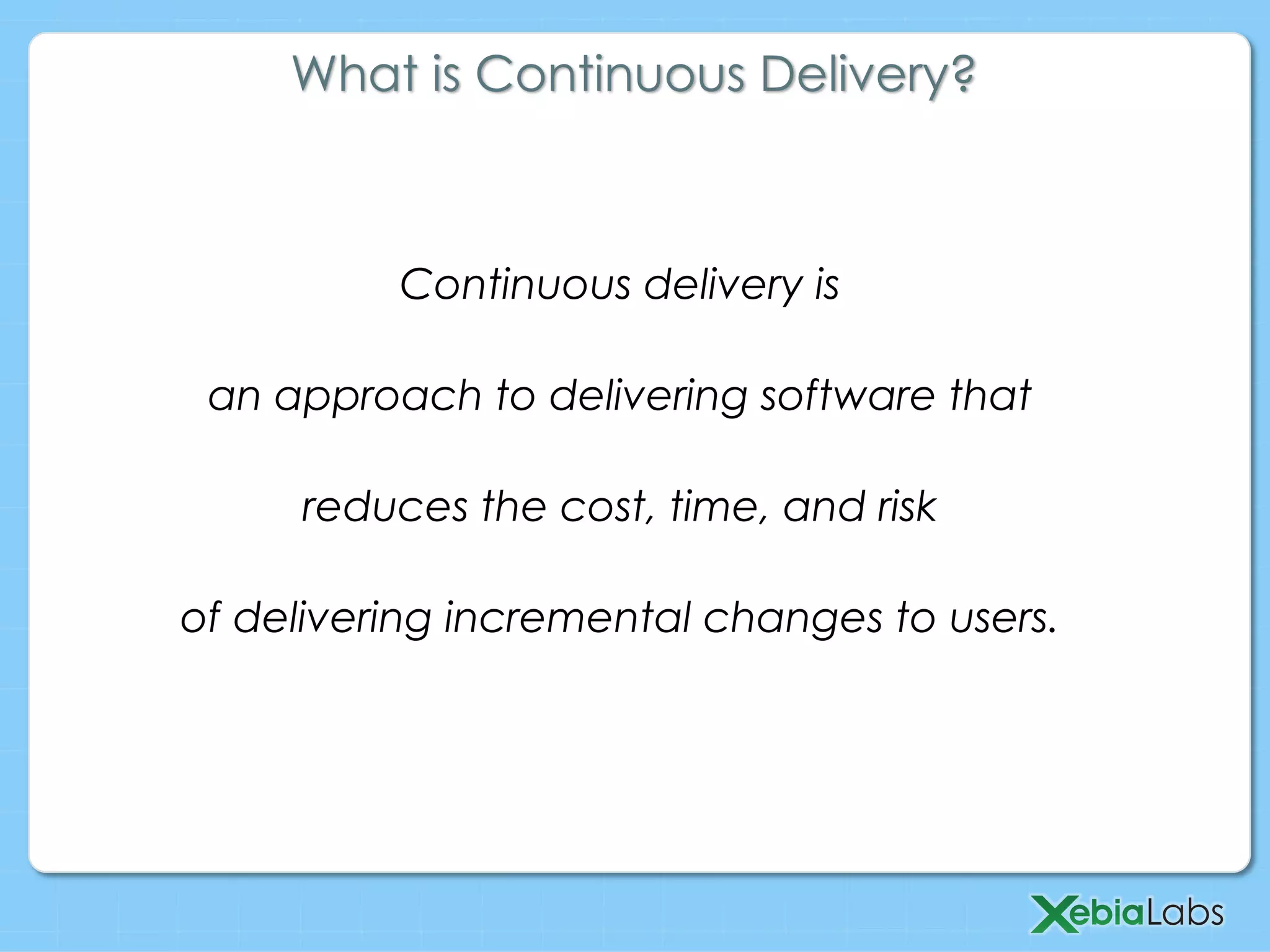 What is Continuous Delivery?

Continuous delivery is

an approach to delivering software that

reduces the cost, time, and risk

of delivering incremental changes to users.

XebiaLabs